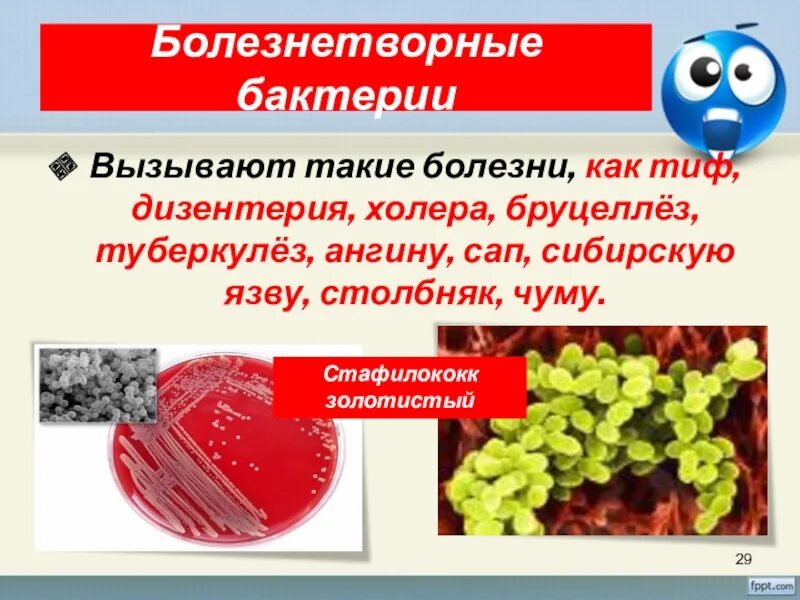 Болезнетворные бактерии

Вызывают такие болезни, как тиф, дизентерия, холера, бруцеллёз, туберкулёз, ангину, сап, сибирскую язву, столбняк, чуму.

Стафилококк золотистый

29

fppt.com